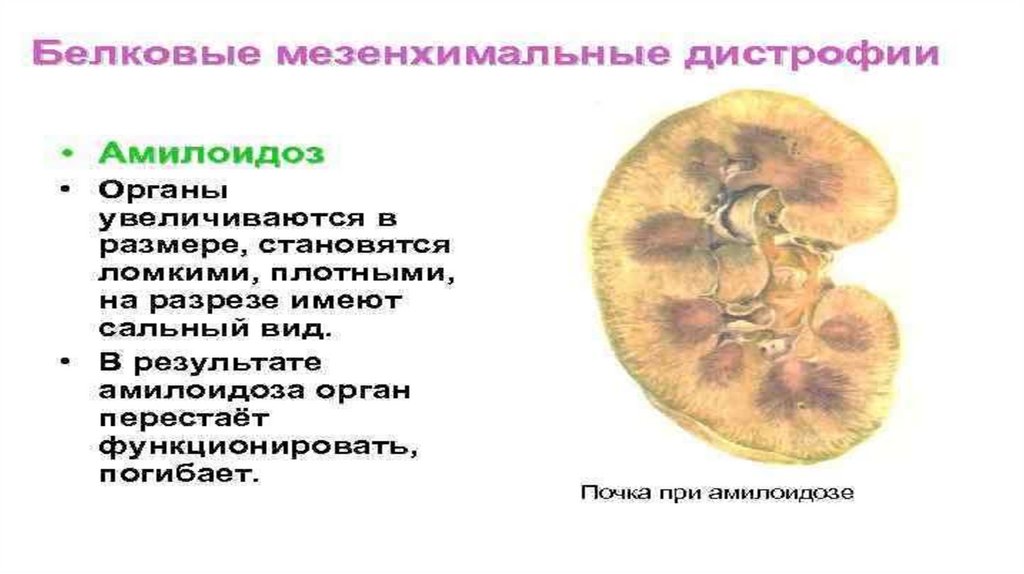 Белковые мезенхимальные дистрофии

• Амилоидоз
• Органы увеличиваются в размере, становятся ломкими, плотными, на разрезе имеют сальный вид.
• В результате амилоидоза орган перестаёт функционировать, погибает.

Почка при амилоидозе